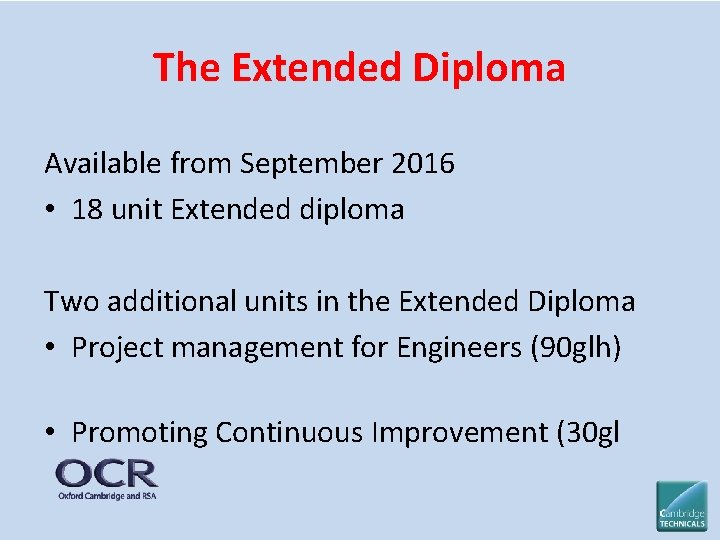 The Extended Diploma

Available from September 2016
• 18 unit Extended diploma

Two additional units in the Extended Diploma
• Project management for Engineers (90glh)

• Promoting Continuous Improvement (30gl

OCR
Oxford Cambridge and RSA

Cambridge TECHNICALS